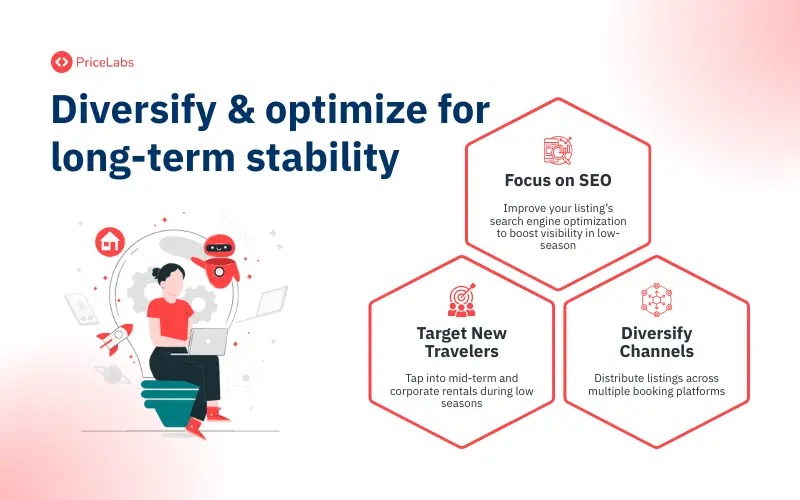 PriceLabs

Diversify & optimize for long-term stability

Focus on SEO

Improve your listing's search engine optimization to boost visibility in low-season

Target New Travelers

Tap into mid-term and corporate rentals during low seasons

Diversify Channels

Distribute listings across multiple booking platforms